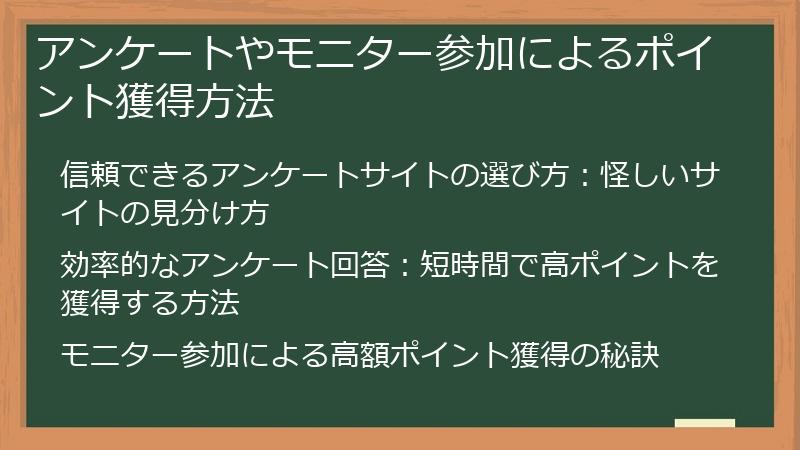 アンケートやモニター参加によるポイント獲得方法

信頼できるアンケートサイトの選び方：怪しいサイトの見分け方

効率的なアンケート回答：短時間で高ポイントを獲得する方法

モニター参加による高額ポイント獲得の秘訣